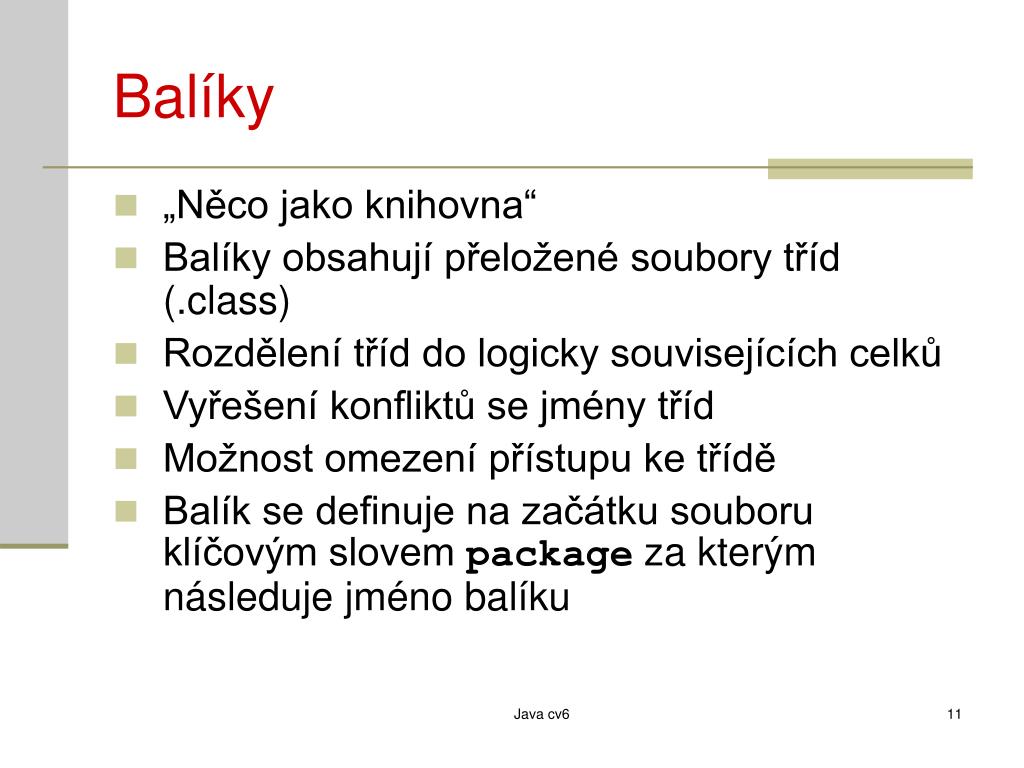 Balíky

„Něco jako knihovna“
Balíky obsahují přeložené soubory tříd (.class)
Rozdělení tříd do logicky souvisejících celků
Vyřešení konfliktů se jmény tříd
Možnost omezení přístupu ke třídě
Balík se definuje na začátku souboru klíčovým slovem package za kterým následuje jméno balíku

Java cv6

11